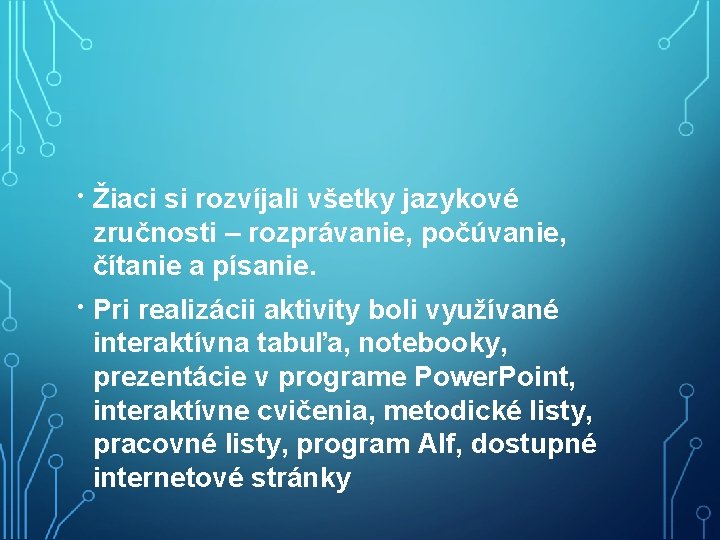 • Žiaci si rozvíjali všetky jazykové zručnosti – rozprávanie, počúvanie, čítanie a písanie.

• Pri realizácii aktivity boli využívané interaktívna tabuľa, notebooky, prezentácie v programe PowerPoint, interaktívne cvičenia, metodické listy, pracovné listy, program Alf, dostupné internetové stránky